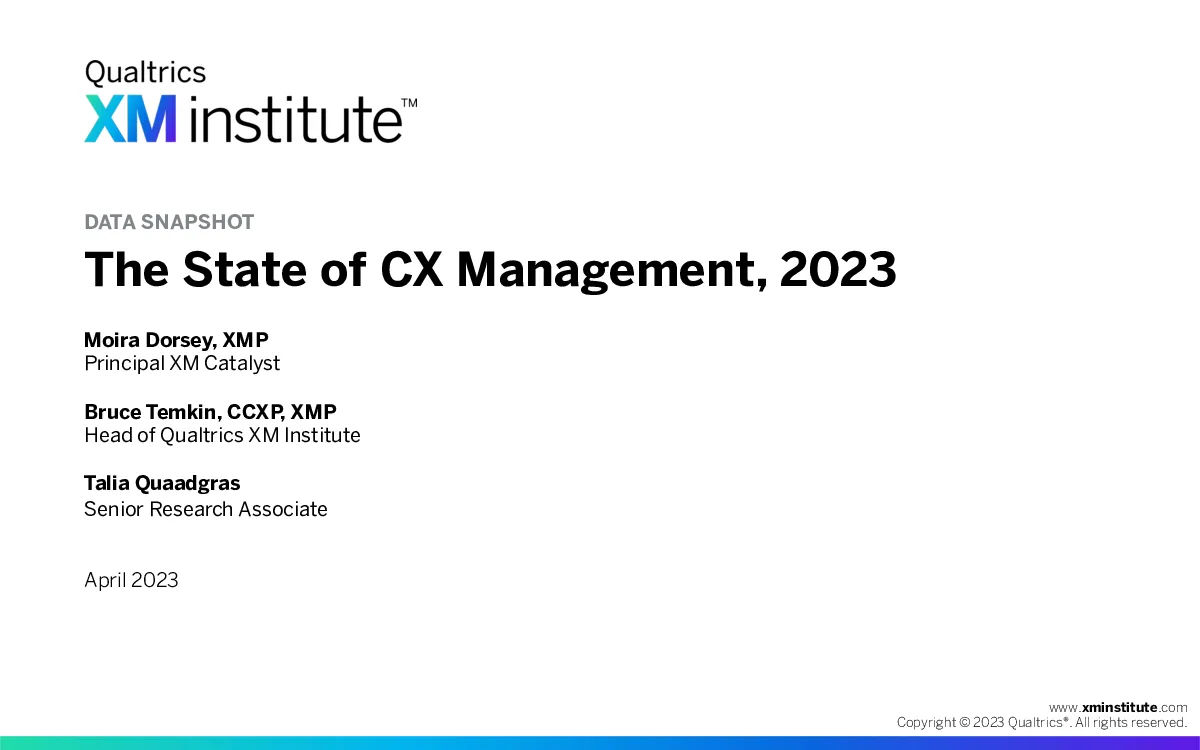 Qualtrics
XM institute™

DATA SNAPSHOT

The State of CX Management, 2023

Moira Dorsey, XMP
Principal XM Catalyst

Bruce Temkin, CCXP, XMP
Head of Qualtrics XM Institute

Talia Quaadgras
Senior Research Associate

April 2023

www.xminstitute.com
Copyright © 2023 Qualtrics®. All rights reserved.